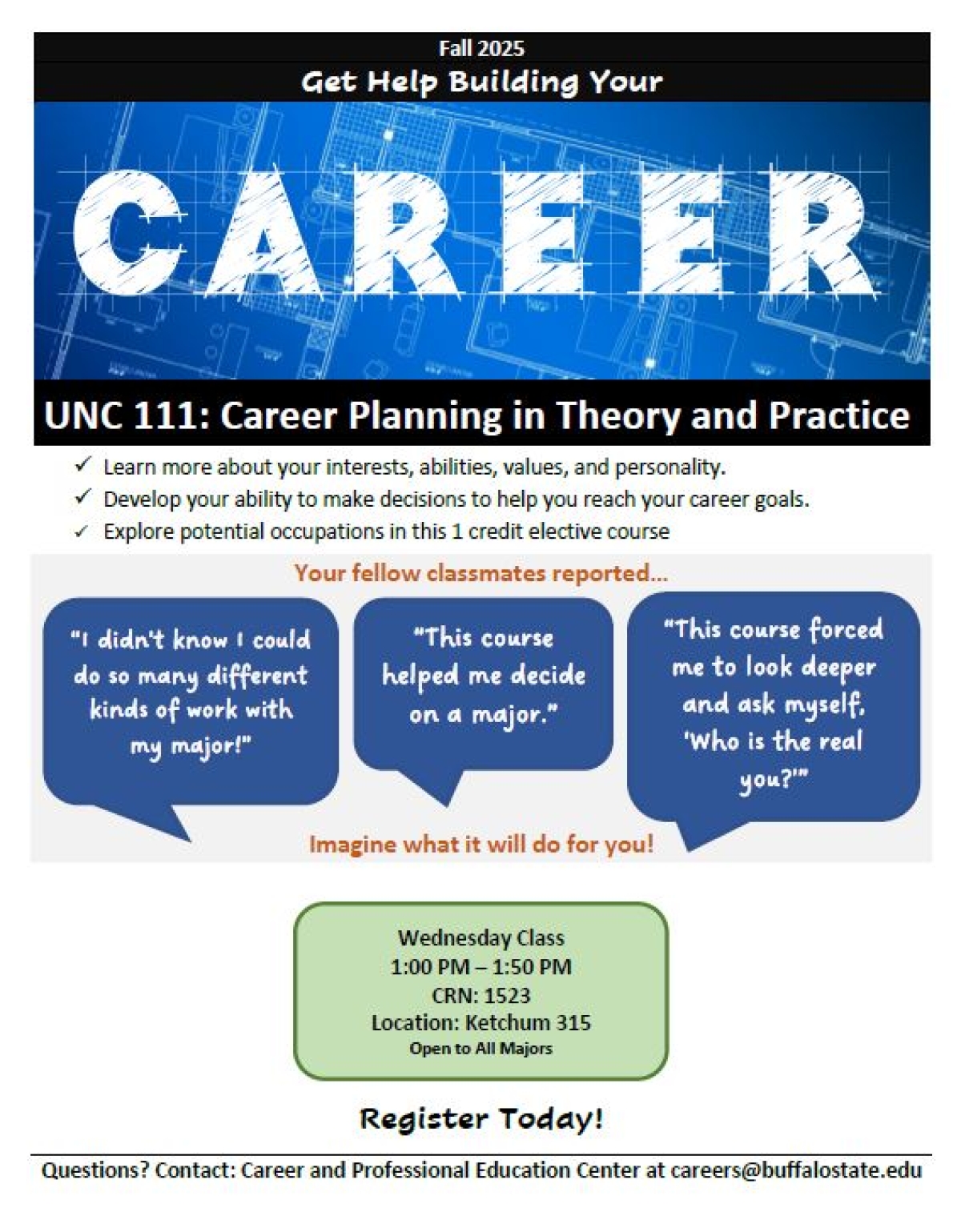 Fall 2025

Get Help Building Your

CAREER

UNC 111: Career Planning in Theory and Practice

✓ Learn more about your interests, abilities, values, and personality.
✓ Develop your ability to make decisions to help you reach your career goals.
✓ Explore potential occupations in this 1 credit elective course

Your fellow classmates reported...

"I didn't know I could do so many different kinds of work with my major!"

"This course helped me decide on a major."

"This course forced me to look deeper and ask myself, 'Who is the real you?'"

Imagine what it will do for you!

Wednesday Class
1:00 PM – 1:50 PM
CRN: 1523
Location: Ketchum 315
Open to All Majors

Register Today!

Questions? Contact: Career and Professional Education Center at careers@buffalostate.edu